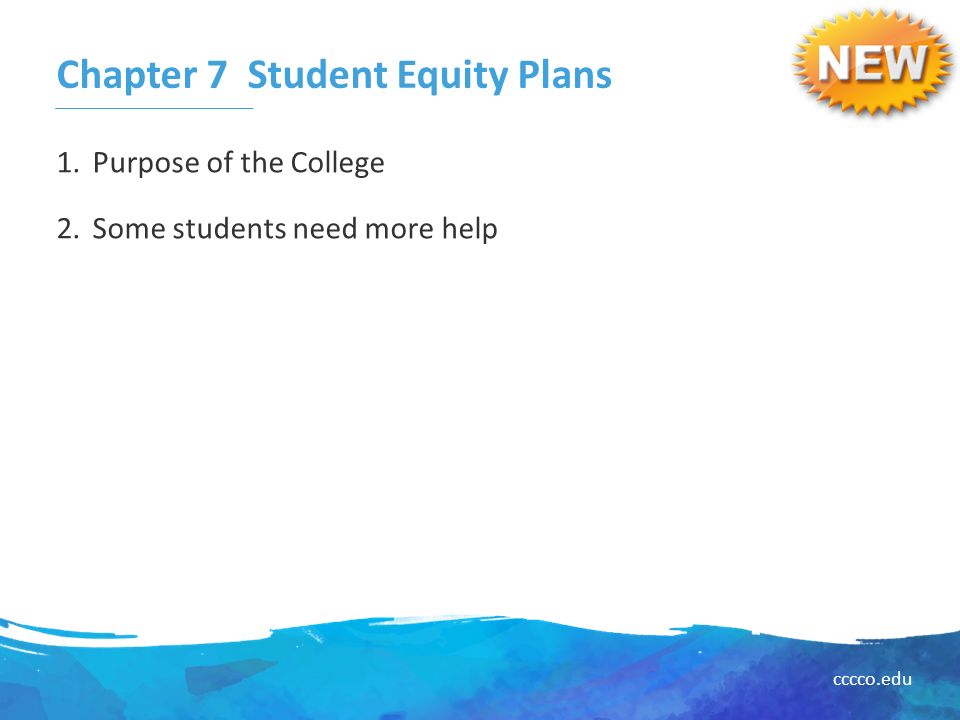 Chapter 7 Student Equity Plans

NEW

1. Purpose of the College

2. Some students need more help

cccco.edu